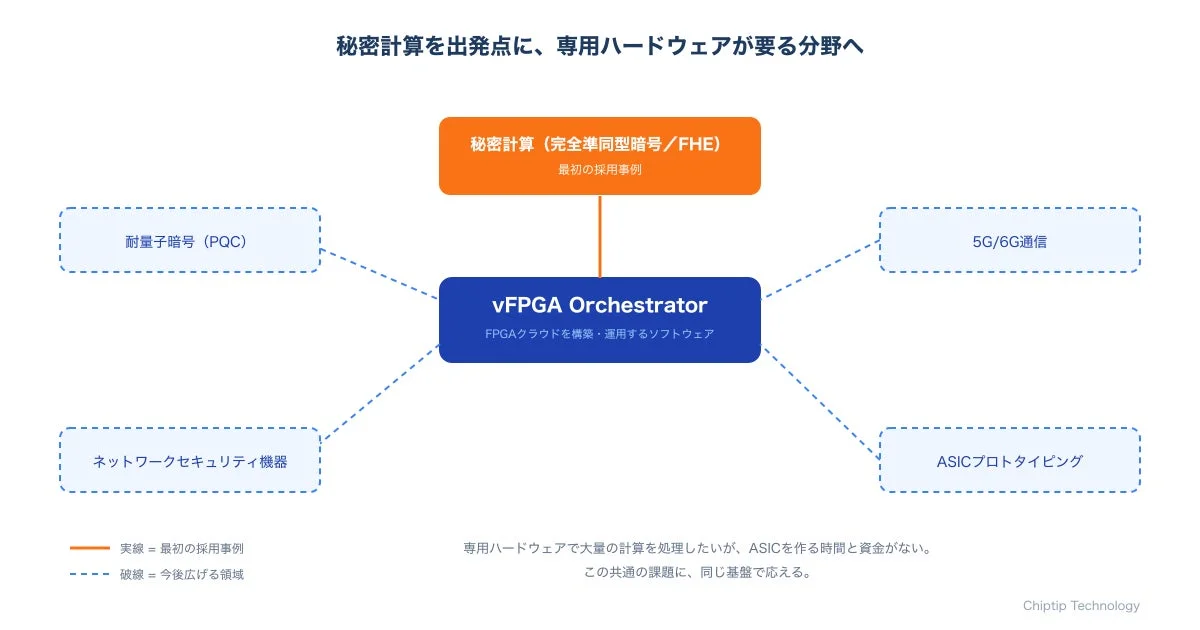 秘密計算を出発点に、専用ハードウェアが要る分野へ

秘密計算（完全準同型暗号／FHE）
最初の採用事例

耐量子暗号（PQC）

5G/6G通信

vFPGA Orchestrator
FPGAクラウドを構築・運用するソフトウェア

ネットワークセキュリティ機器

ASICプロトタイピング

実線 = 最初の採用事例
破線 = 今後広げる領域

専用ハードウェアで大量の計算を処理したいが、ASICを作る時間と資金がない。
この共通の課題に、同じ基盤で応える。

Chiptip Technology